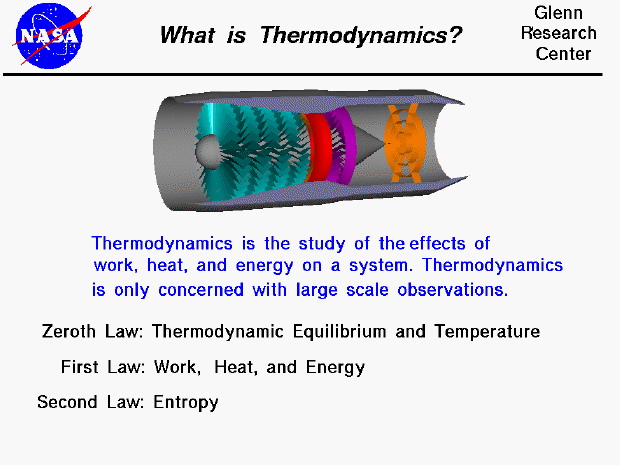 NASA

What is Thermodynamics?

Glenn Research Center

Thermodynamics is the study of the effects of work, heat, and energy on a system. Thermodynamics is only concerned with large scale observations.

Zeroth Law: Thermodynamic Equilibrium and Temperature

First Law: Work, Heat, and Energy

Second Law: Entropy